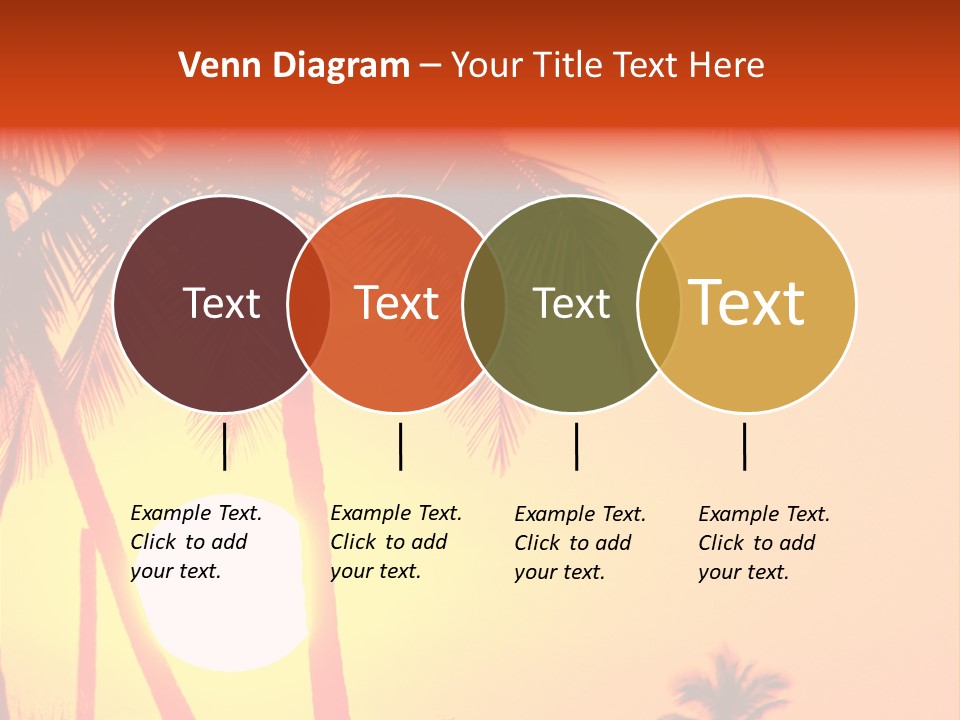 Venn Diagram – Your Title Text Here

Text

Text

Text

Text

Example Text. Click to add your text.

Example Text. Click to add your text.

Example Text. Click to add your text.

Example Text. Click to add your text.